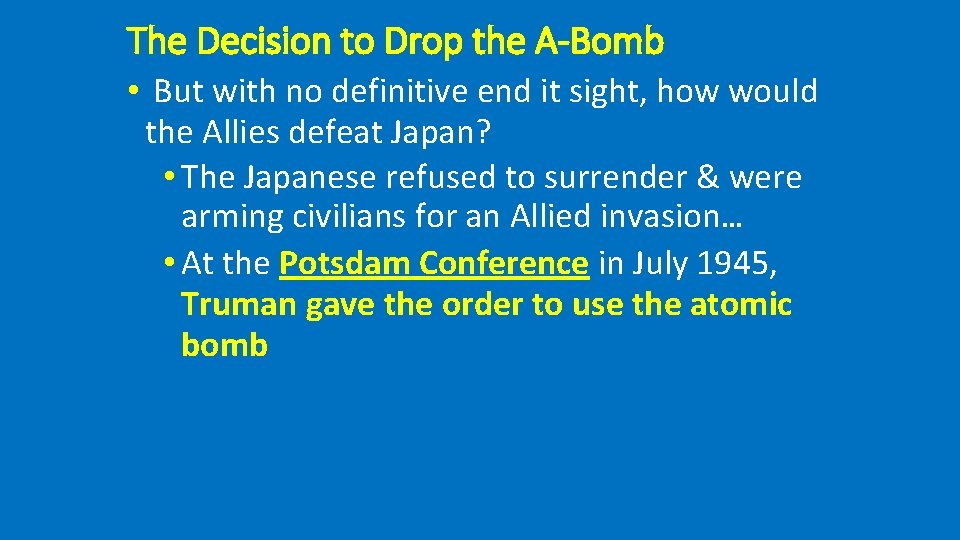 The Decision to Drop the A-Bomb

• But with no definitive end it sight, how would the Allies defeat Japan?

• The Japanese refused to surrender & were arming civilians for an Allied invasion…

• At the Potsdam Conference in July 1945, Truman gave the order to use the atomic bomb